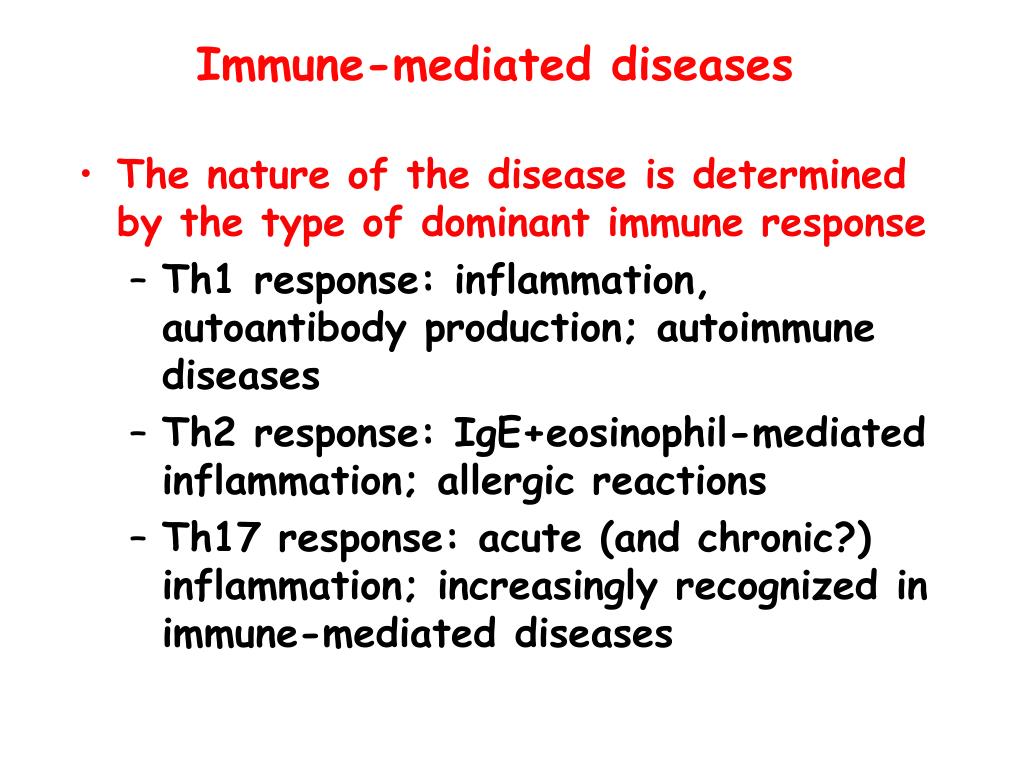 Immune-mediated diseases

• The nature of the disease is determined by the type of dominant immune response
  – Th1 response: inflammation, autoantibody production; autoimmune diseases
  – Th2 response: IgE+eosinophil-mediated inflammation; allergic reactions
  – Th17 response: acute (and chronic?) inflammation; increasingly recognized in immune-mediated diseases